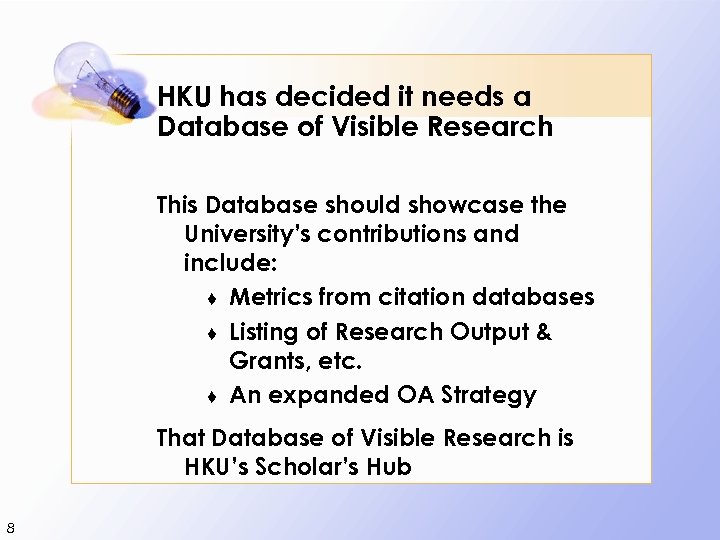 HKU has decided it needs a Database of Visible Research

This Database should showcase the University's contributions and include:

♦ Metrics from citation databases
♦ Listing of Research Output & Grants, etc.
♦ An expanded OA Strategy

That Database of Visible Research is HKU's Scholar's Hub

8